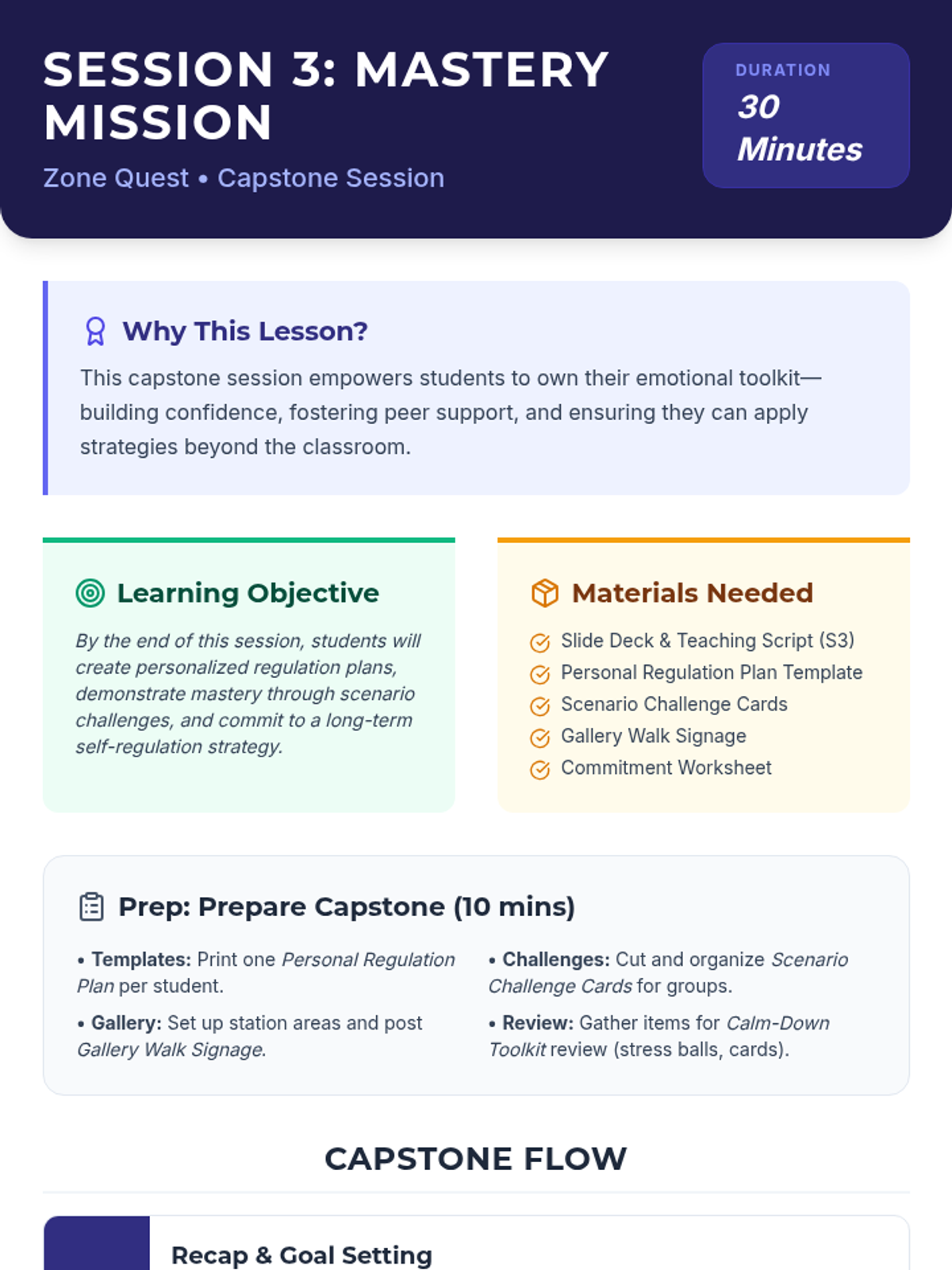 SESSION 3: MASTERY MISSION

Zone Quest • Capstone Session

DURATION
30 Minutes

Why This Lesson?

This capstone session empowers students to own their emotional toolkit—building confidence, fostering peer support, and ensuring they can apply strategies beyond the classroom.

Learning Objective

By the end of this session, students will create personalized regulation plans, demonstrate mastery through scenario challenges, and commit to a long-term self-regulation strategy.

Materials Needed

Slide Deck & Teaching Script (S3)
Personal Regulation Plan Template
Scenario Challenge Cards
Gallery Walk Signage
Commitment Worksheet

Prep: Prepare Capstone (10 mins)

• Templates: Print one Personal Regulation Plan per student.

• Gallery: Set up station areas and post Gallery Walk Signage.

• Challenges: Cut and organize Scenario Challenge Cards for groups.

• Review: Gather items for Calm-Down Toolkit review (stress balls, cards).

CAPSTONE FLOW

Recap & Goal Setting